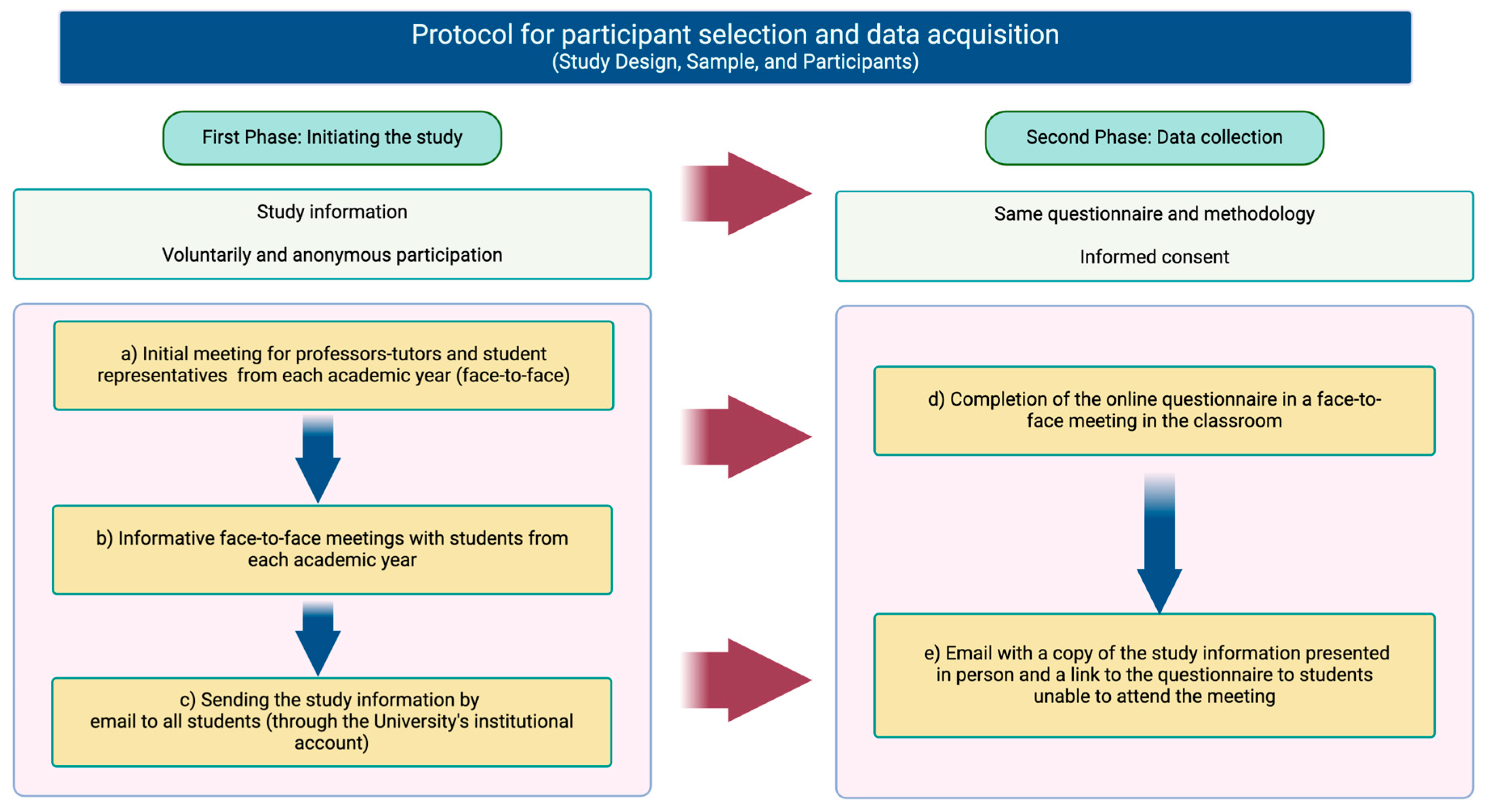 Protocol for participant selection and data acquisition
(Study Design, Sample, and Participants)

First Phase: Initiating the study

Study information

Voluntarily and anonymous participation

a) Initial meeting for professors-tutors and student representatives from each academic year (face-to-face)

b) Informative face-to-face meetings with students from each academic year

c) Sending the study information by email to all students (through the University's institutional account)

Second Phase: Data collection

Same questionnaire and methodology

Informed consent

d) Completion of the online questionnaire in a face-to-face meeting in the classroom

e) Email with a copy of the study information presented in person and a link to the questionnaire to students unable to attend the meeting